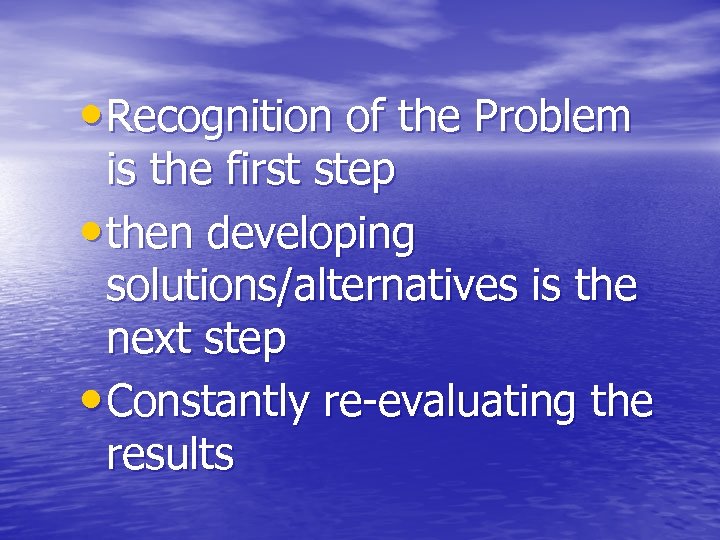 • Recognition of the Problem is the first step

• then developing solutions/alternatives is the next step

• Constantly re-evaluating the results